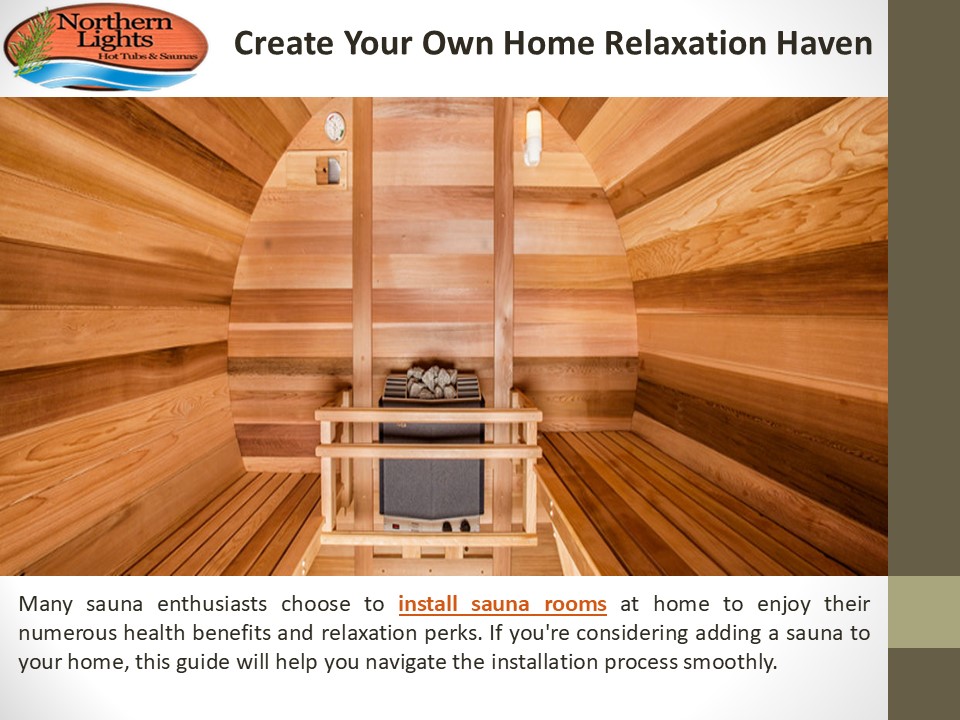 Northern Lights
Hot Tubs & Saunas

Create Your Own Home Relaxation Haven

Many sauna enthusiasts choose to install sauna rooms at home to enjoy their numerous health benefits and relaxation perks. If you're considering adding a sauna to your home, this guide will help you navigate the installation process smoothly.